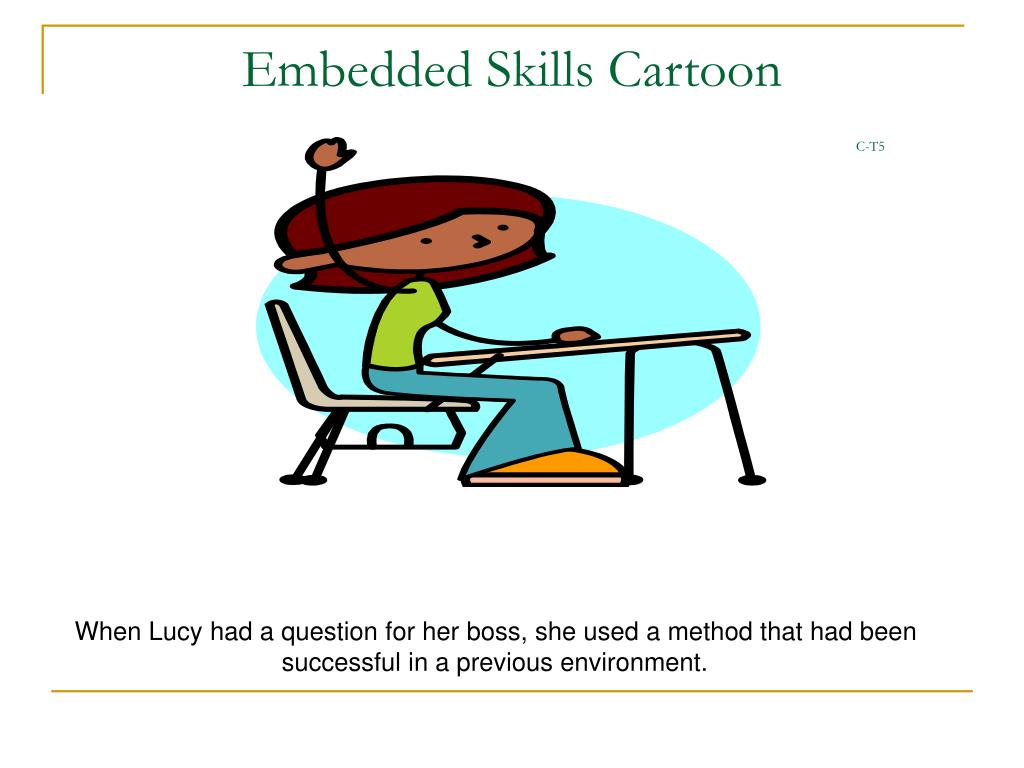 Embedded Skills Cartoon

C-T5

When Lucy had a question for her boss, she used a method that had been successful in a previous environment.